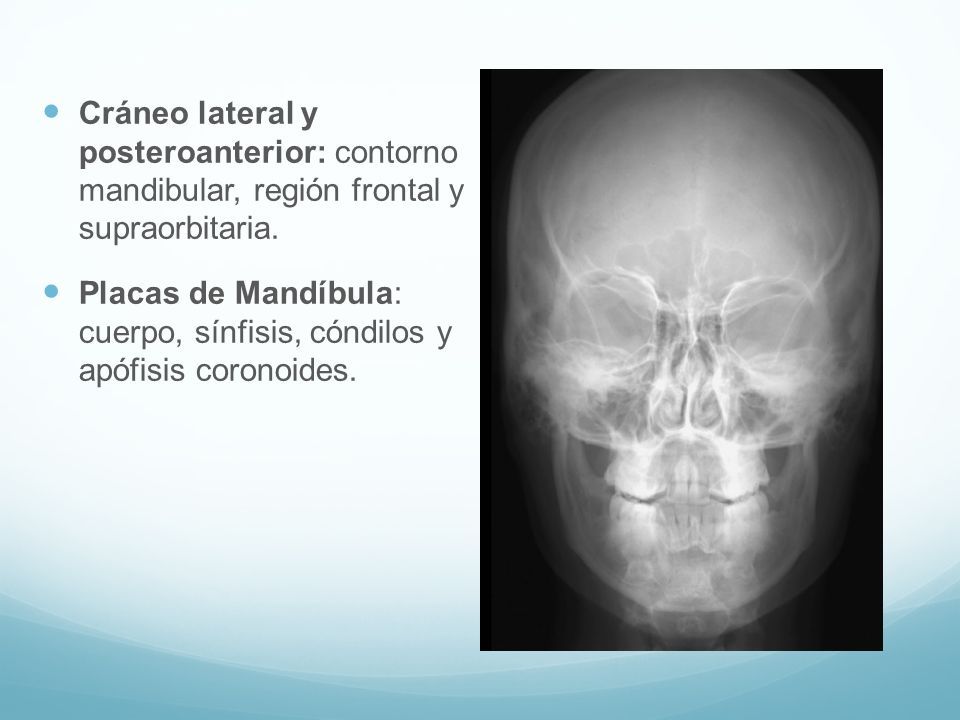 Cráneo lateral y posteroanterior: contorno mandibular, región frontal y supraorbitaria.

Placas de Mandíbula: cuerpo, sínfisis, cóndilos y apófisis coronoides.